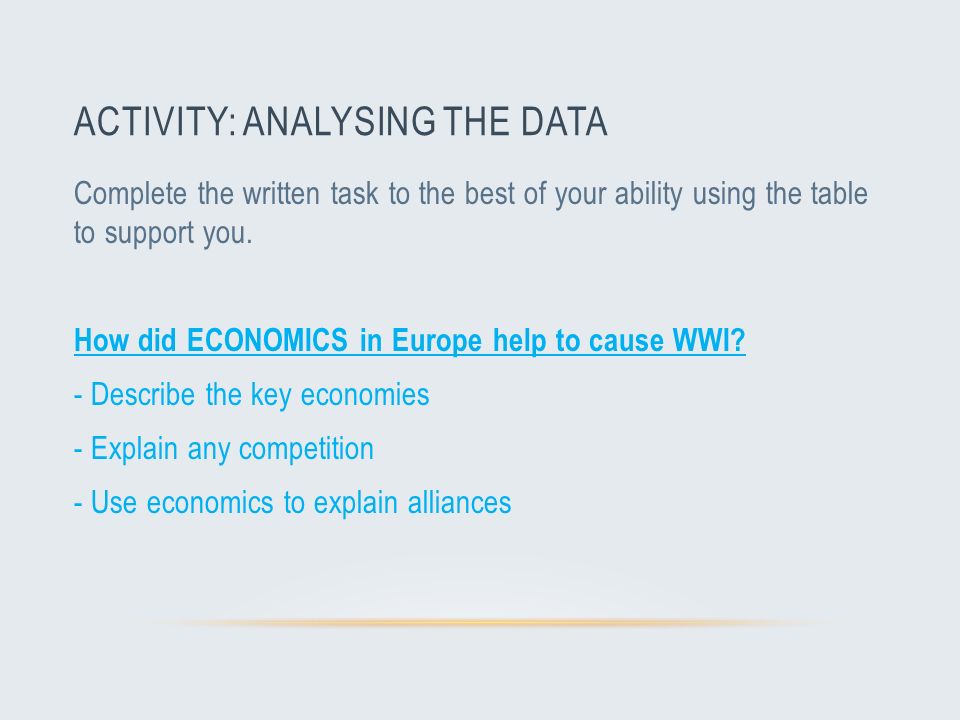 ACTIVITY: ANALYSING THE DATA

Complete the written task to the best of your ability using the table to support you.

How did ECONOMICS in Europe help to cause WWI?

- Describe the key economies

- Explain any competition

- Use economics to explain alliances